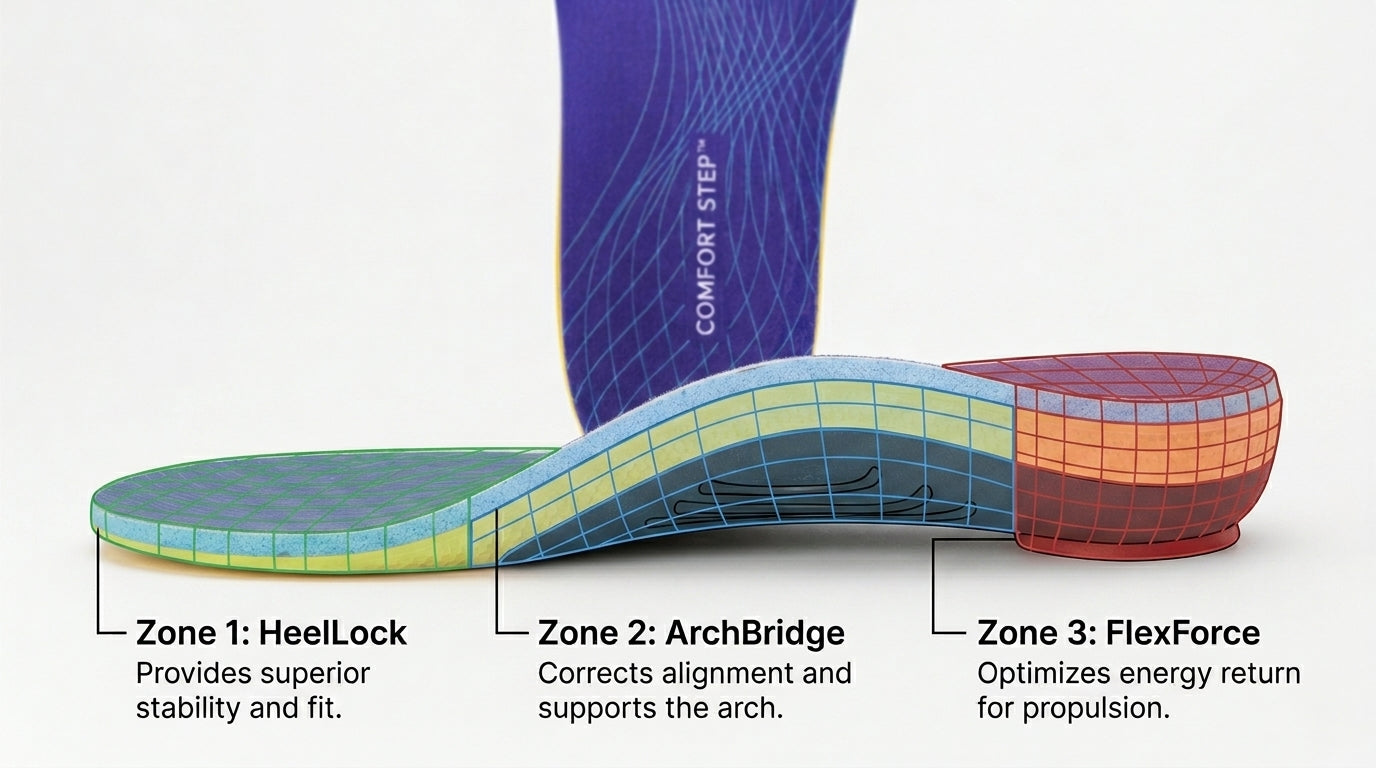 COMFORT STEP™

Zone 1: HeelLock
Provides superior stability and fit.

Zone 2: ArchBridge
Corrects alignment and supports the arch.

Zone 3: FlexForce
Optimizes energy return for propulsion.